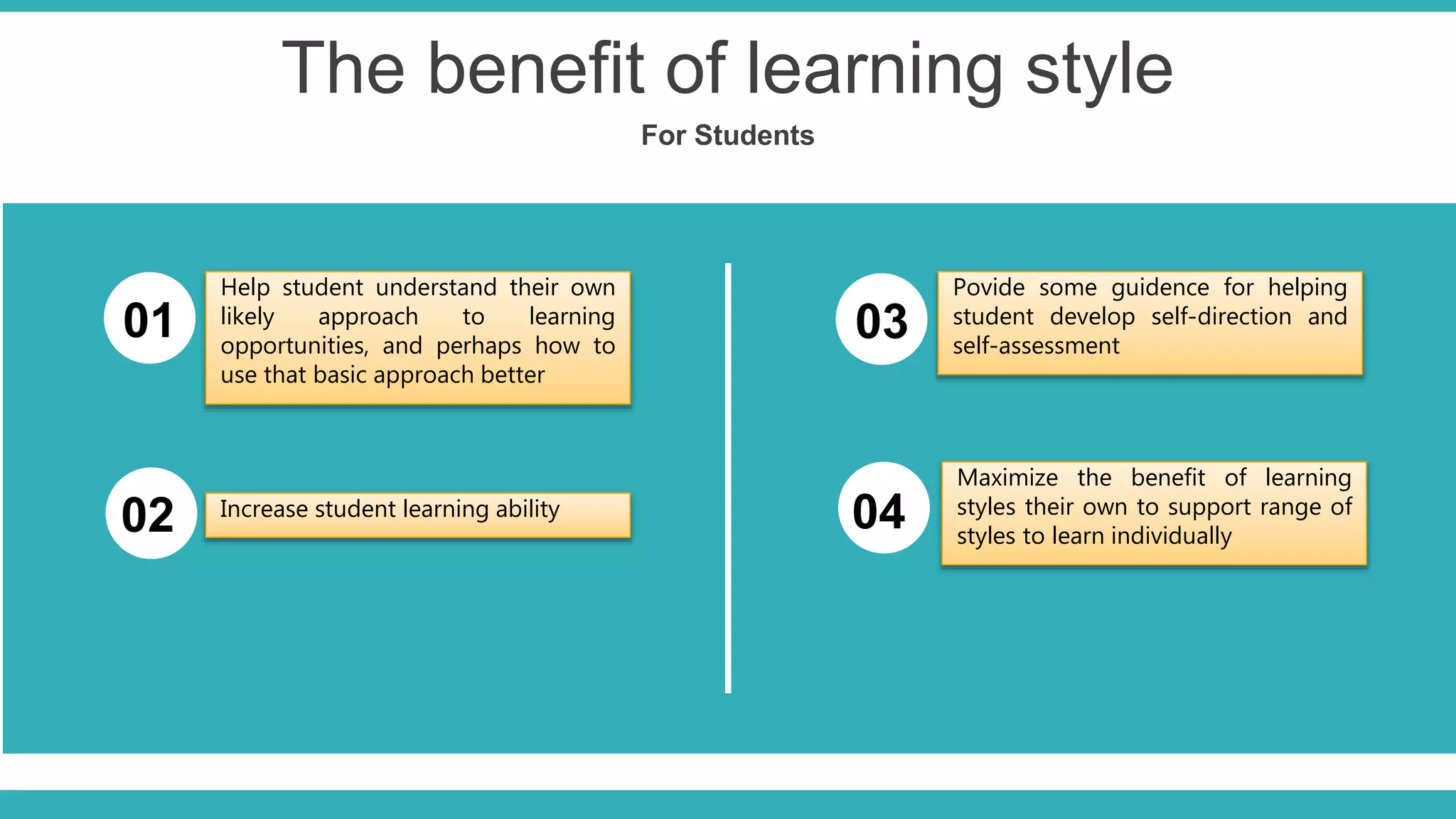 The benefit of learning style

For Students

01

Help student understand their own likely approach to learning opportunities, and perhaps how to use that basic approach better

02

Increase student learning ability

03

Povide some guidence for helping student develop self-direction and self-assessment

04

Maximize the benefit of learning styles their own to support range of styles to learn individually